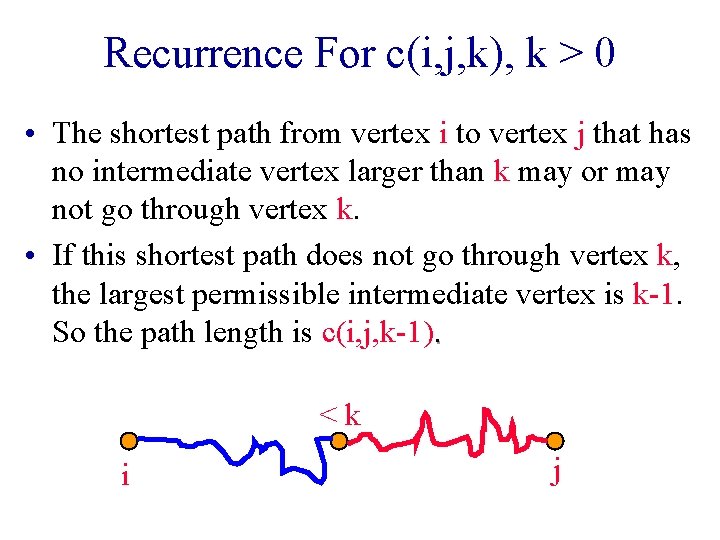 Recurrence For c(i,j,k), k > 0

• The shortest path from vertex i to vertex j that has no intermediate vertex larger than k may or may not go through vertex k.

• If this shortest path does not go through vertex k, the largest permissible intermediate vertex is k-1. So the path length is c(i,j,k-1).

< k

i

j